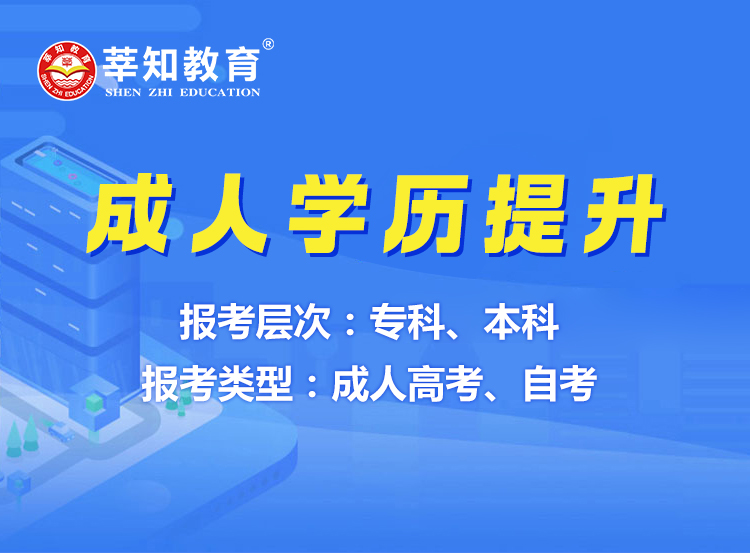 莘知教育®
SHEN ZHI EDUCATION

成人学历提升

报考层次：专科、本科

报考类型：成人高考、自考